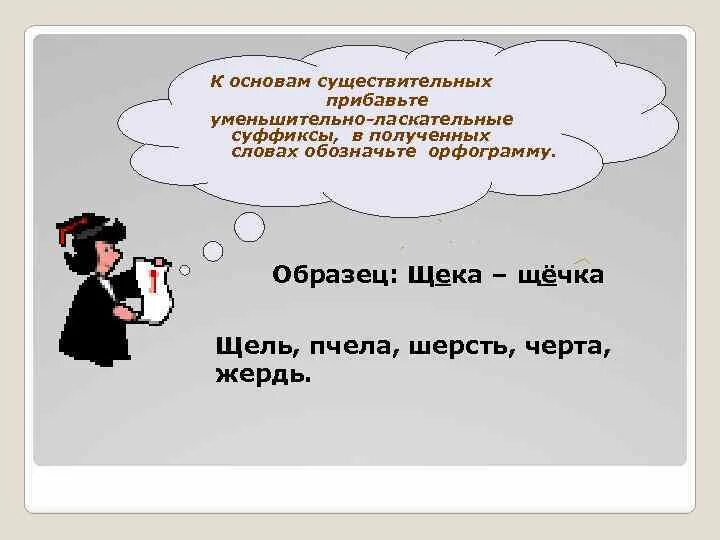 К основам существительных прибавьте уменьшительно-ласкательные суффиксы, в полученных словах обозначьте орфограмму.

Образец: Щека – щёчка

Щель, пчела, шерсть, черта, жердь.